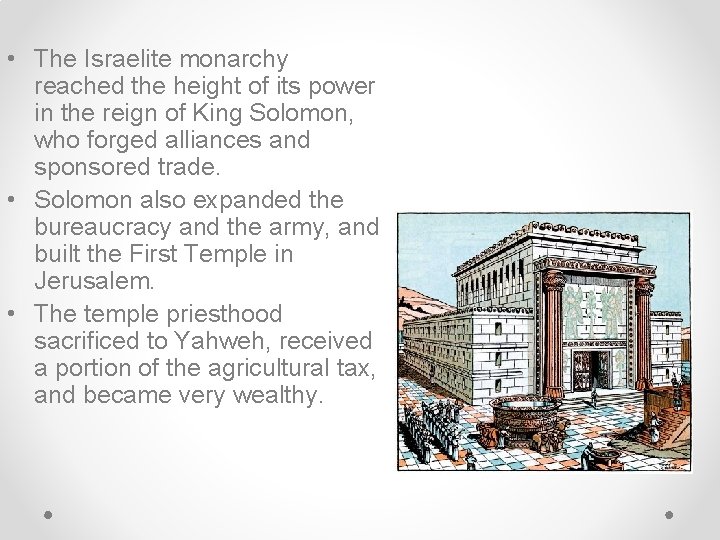 • The Israelite monarchy reached the height of its power in the reign of King Solomon, who forged alliances and sponsored trade.
• Solomon also expanded the bureaucracy and the army, and built the First Temple in Jerusalem.
• The temple priesthood sacrificed to Yahweh, received a portion of the agricultural tax, and became very wealthy.